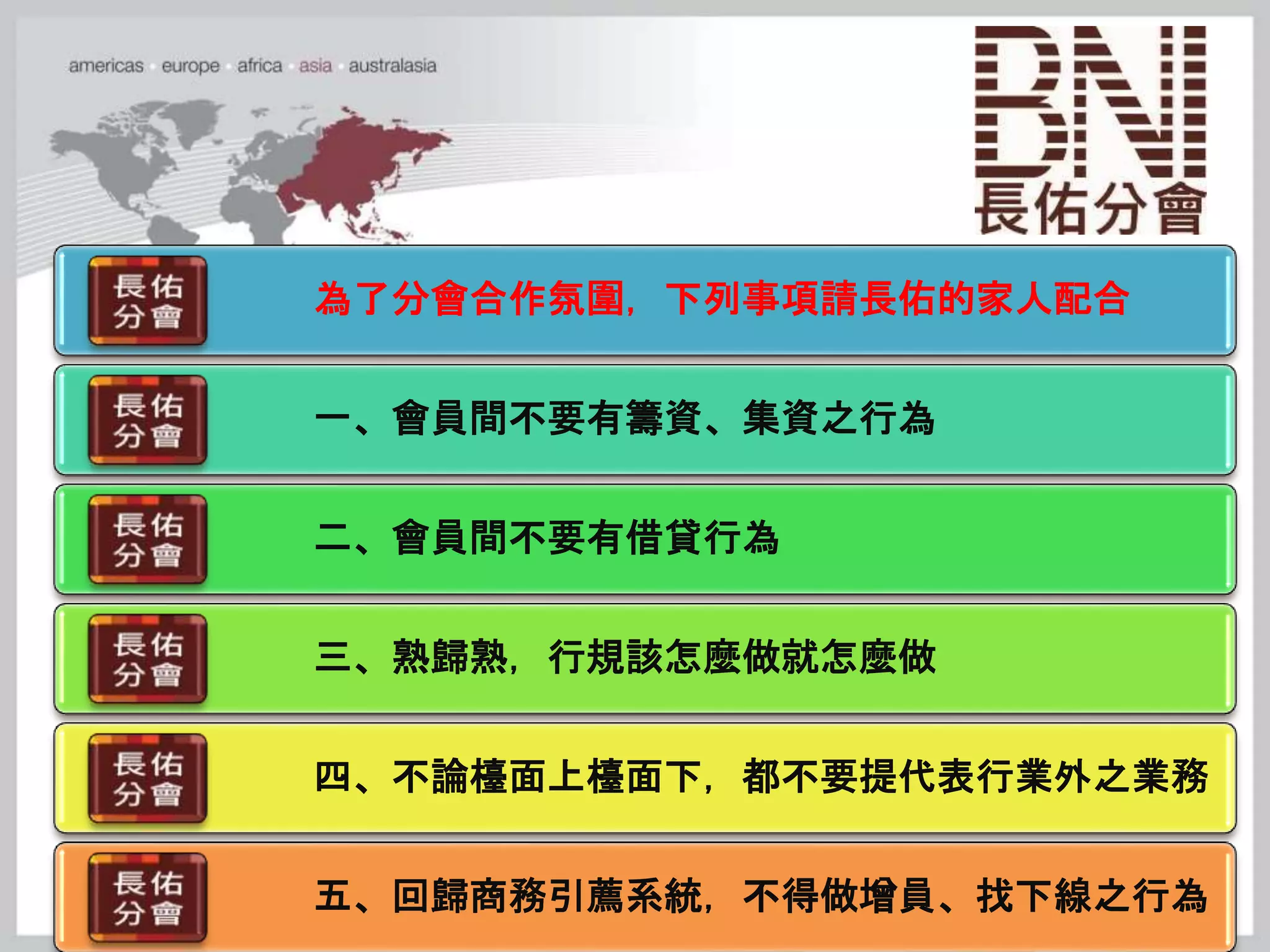 americas · europe · africa · asia · australasia

BNI
長佑分會

長佑分會

為了分會合作氛圍，下列事項請長佑的家人配合

長佑分會

一、會員間不要有籌資、集資之行為

長佑分會

二、會員間不要有借貸行為

長佑分會

三、熟歸熟，行規該怎麼做就怎麼做

長佑分會

四、不論檯面上檯面下，都不要提代表行業外之業務

長佑分會

五、回歸商務引薦系統，不得做增員、找下線之行為